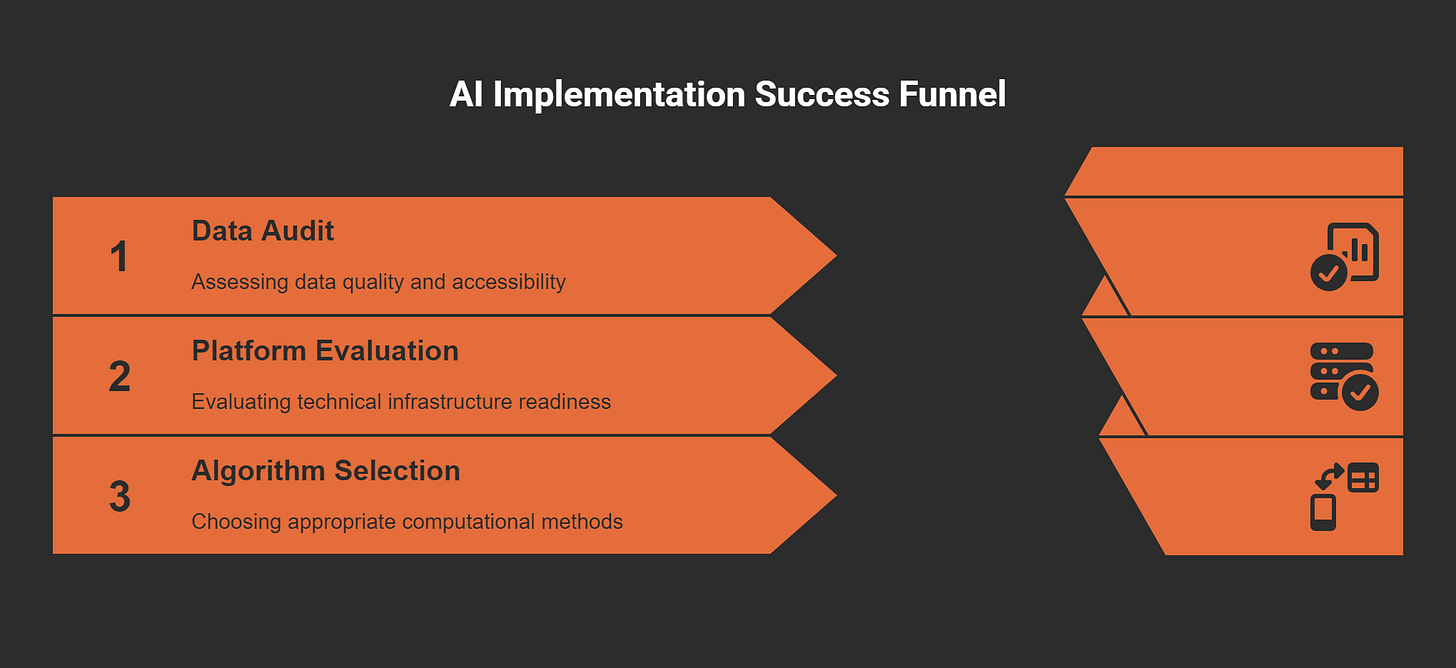 AI Implementation Success Funnel

1
Data Audit
Assessing data quality and accessibility

2
Platform Evaluation
Evaluating technical infrastructure readiness

3
Algorithm Selection
Choosing appropriate computational methods